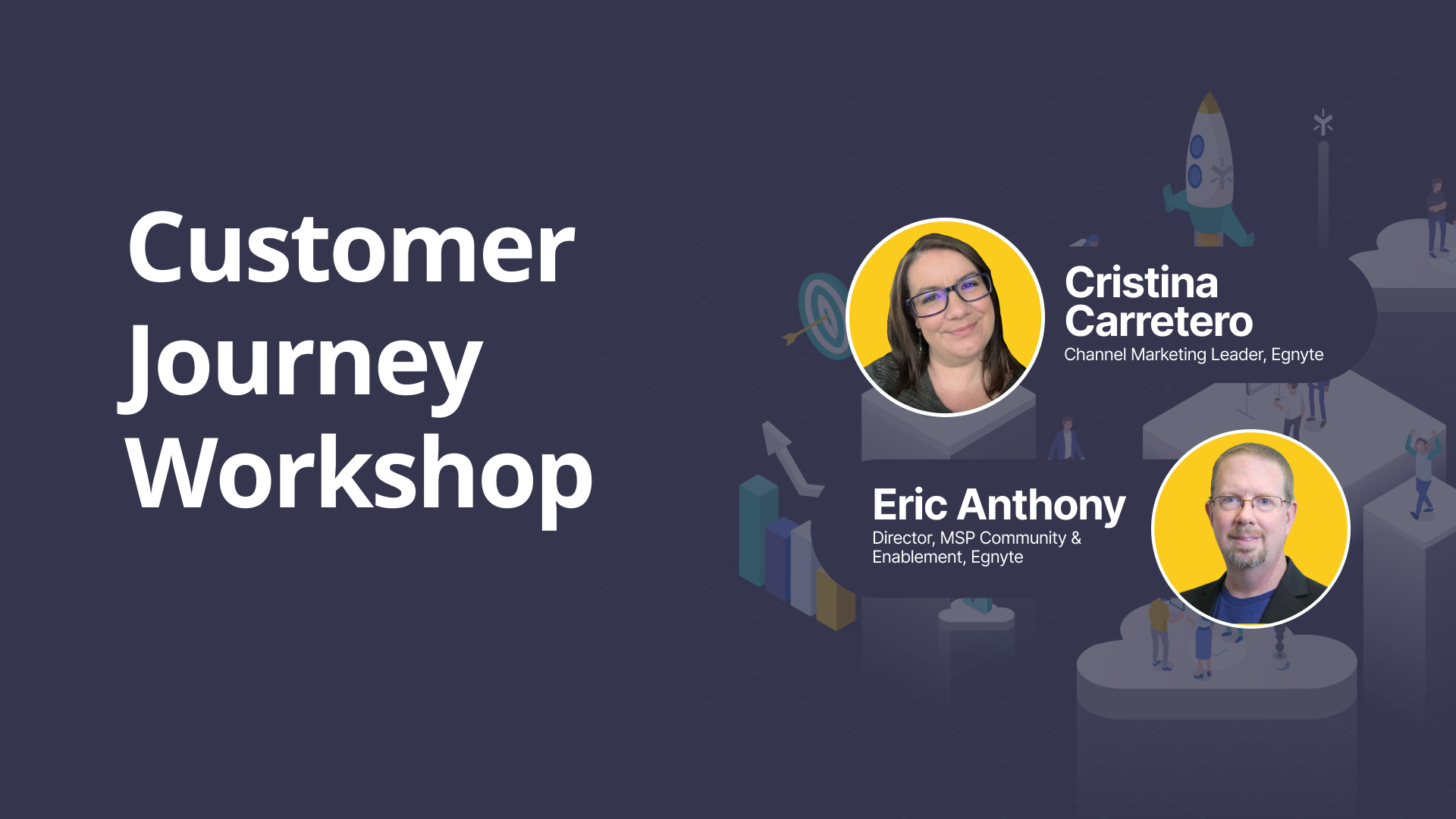 Customer Journey Workshop

Cristina Carretero
Channel Marketing Leader, Egnyte

Eric Anthony
Director, MSP Community & Enablement, Egnyte